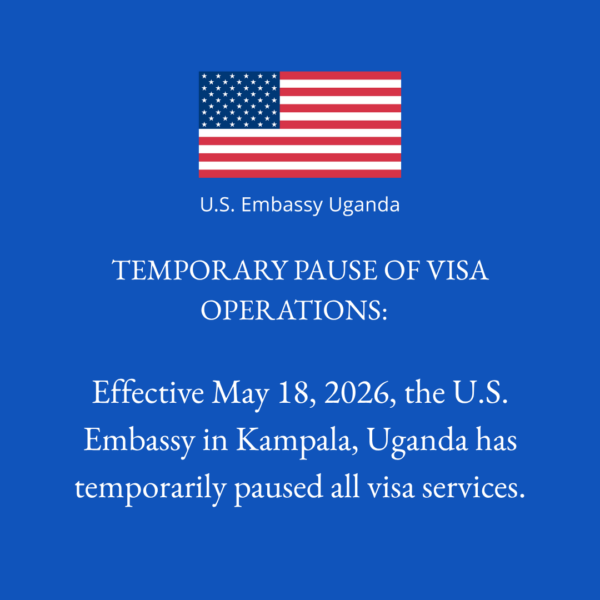 U.S. Embassy Uganda

TEMPORARY PAUSE OF VISA OPERATIONS:

Effective May 18, 2026, the U.S. Embassy in Kampala, Uganda has temporarily paused all visa services.